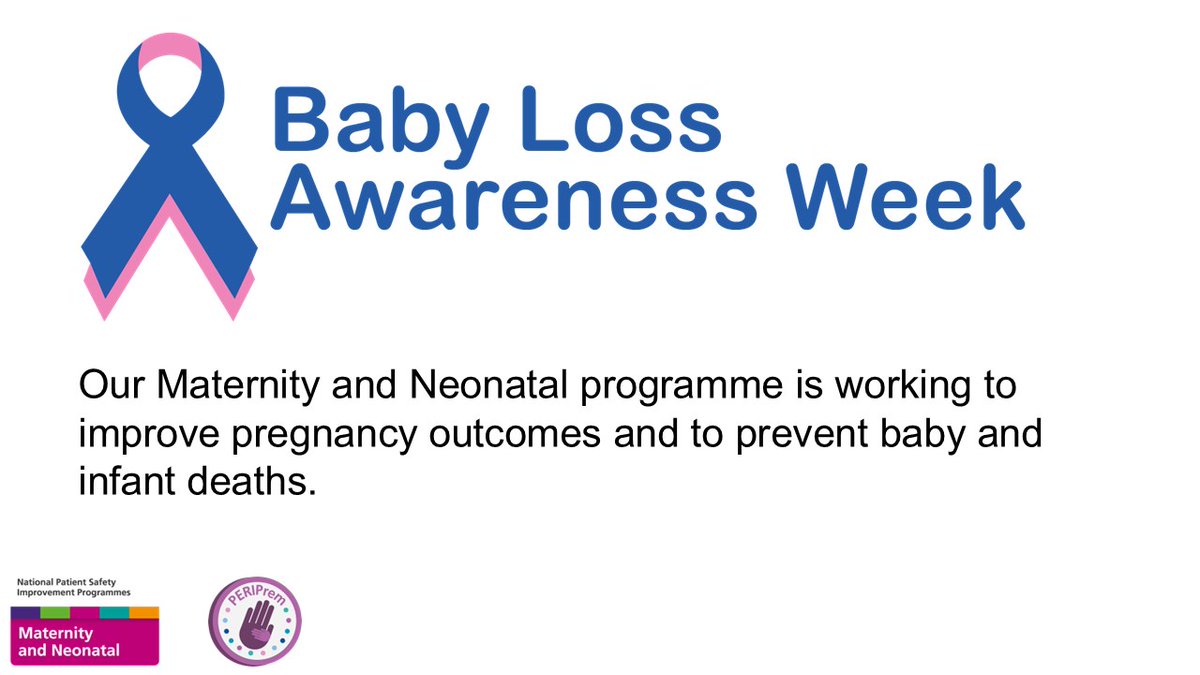 Baby Loss Awareness Week

Our Maternity and Neonatal programme is working to improve pregnancy outcomes and to prevent baby and infant deaths.

National Patient Safety Improvement Programmes

Maternity and Neonatal

PERIPrem